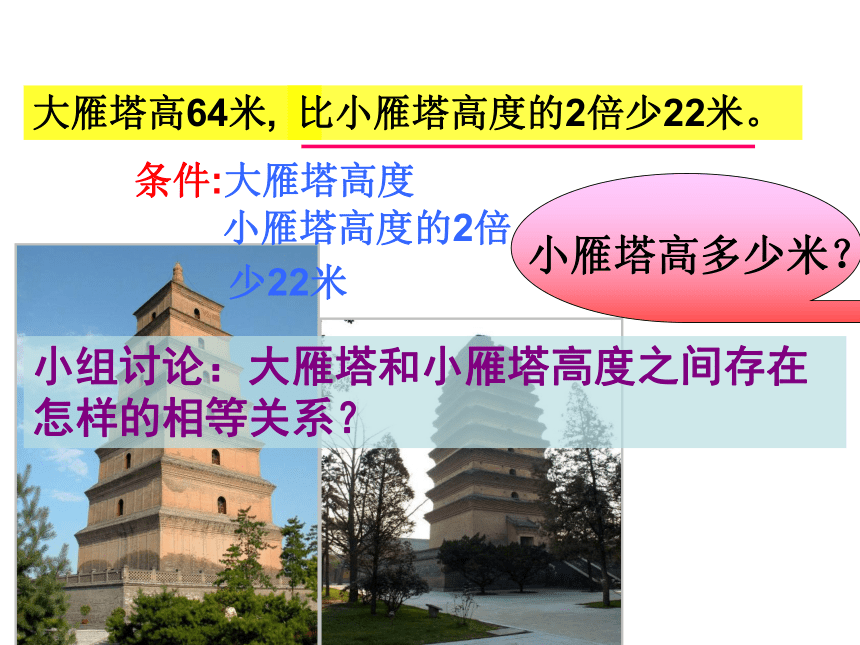 大雁塔高64米，比小雁塔高度的2倍少22米。

条件:大雁塔高度
小雁塔高度的2倍
少22米

小雁塔高多少米？

小组讨论：大雁塔和小雁塔高度之间存在怎样的相等关系？